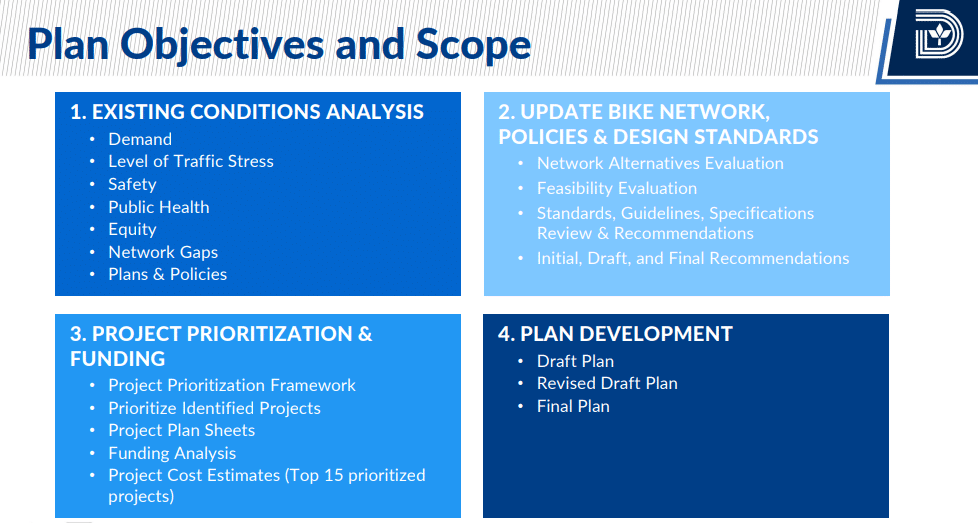 Plan Objectives and Scope

1. EXISTING CONDITIONS ANALYSIS
• Demand
• Level of Traffic Stress
• Safety
• Public Health
• Equity
• Network Gaps
• Plans & Policies

2. UPDATE BIKE NETWORK, POLICIES & DESIGN STANDARDS
• Network Alternatives Evaluation
• Feasibility Evaluation
• Standards, Guidelines, Specifications Review & Recommendations
• Initial, Draft, and Final Recommendations

3. PROJECT PRIORITIZATION & FUNDING
• Project Prioritization Framework
• Prioritize Identified Projects
• Project Plan Sheets
• Funding Analysis
• Project Cost Estimates (Top 15 prioritized projects)

4. PLAN DEVELOPMENT
• Draft Plan
• Revised Draft Plan
• Final Plan